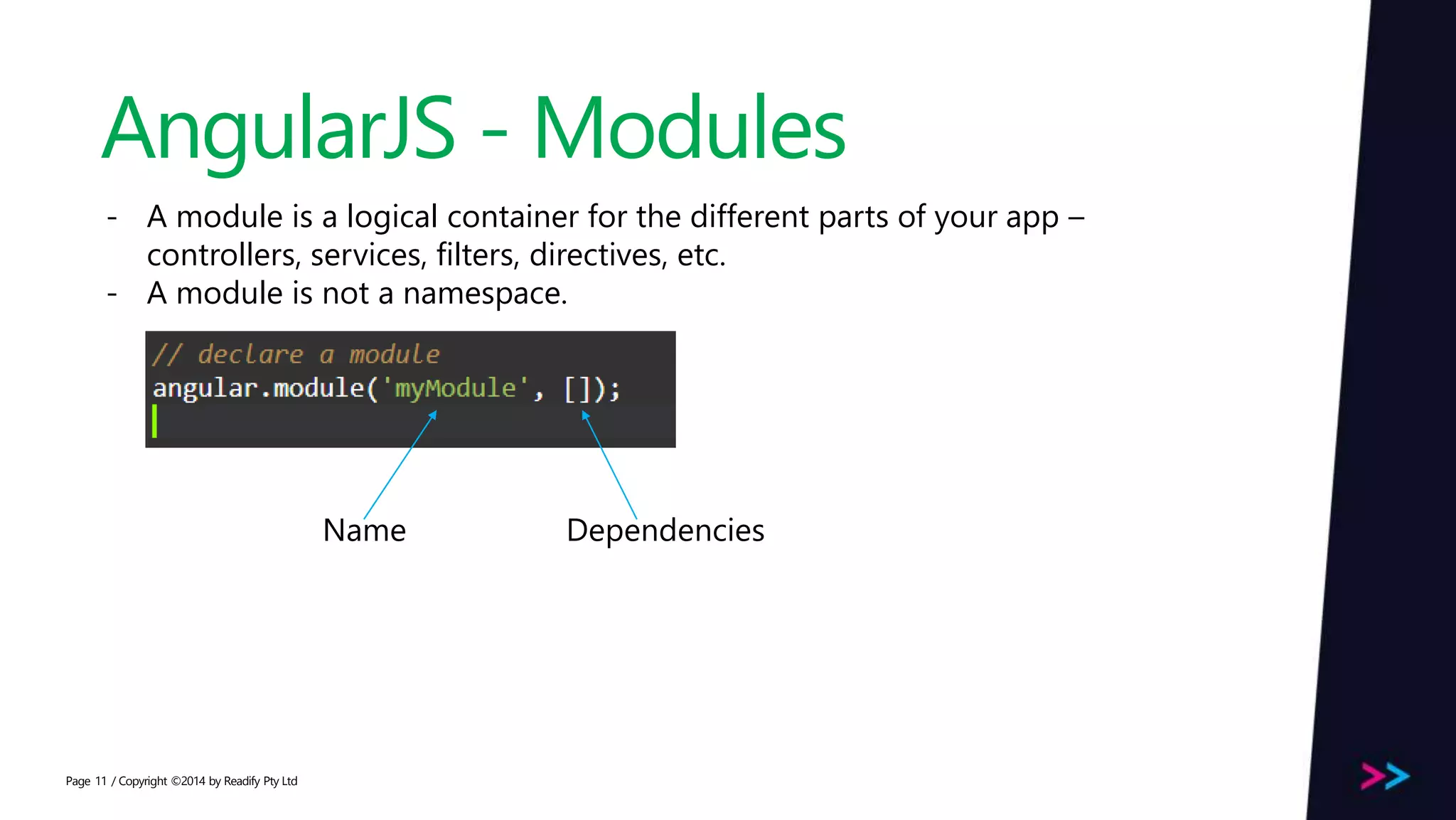 AngularJS - Modules

- A module is a logical container for the different parts of your app – controllers, services, filters, directives, etc.
- A module is not a namespace.

// declare a module
angular.module('myModule', []);

Name

Dependencies

Page 11 / Copyright ©2014 by Readify Pty Ltd